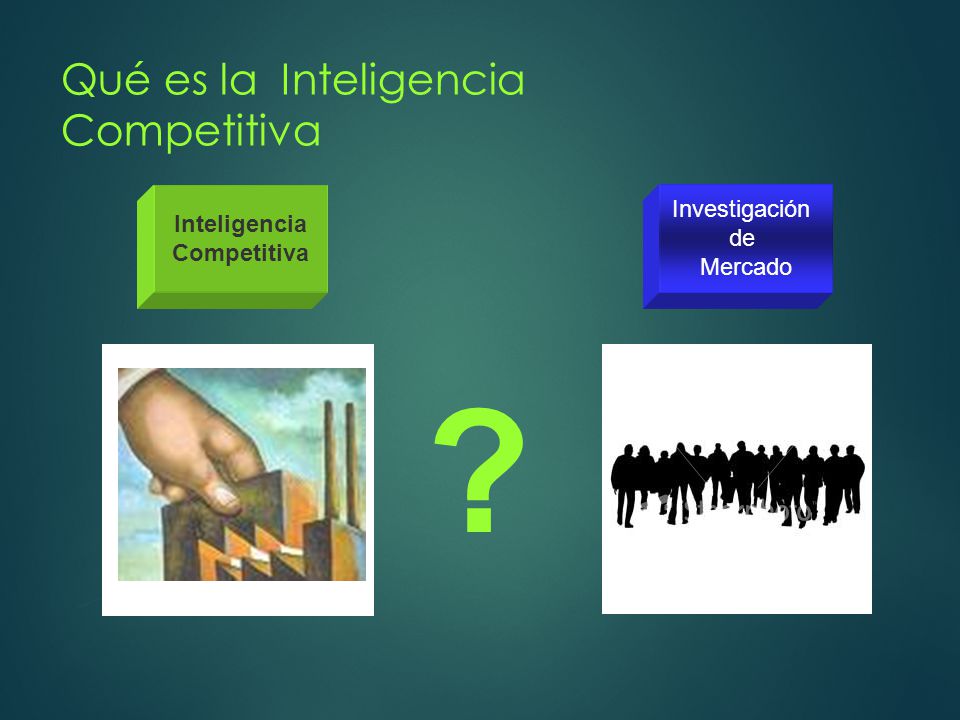 Qué es la Inteligencia Competitiva

Inteligencia Competitiva

Investigación de Mercado

?